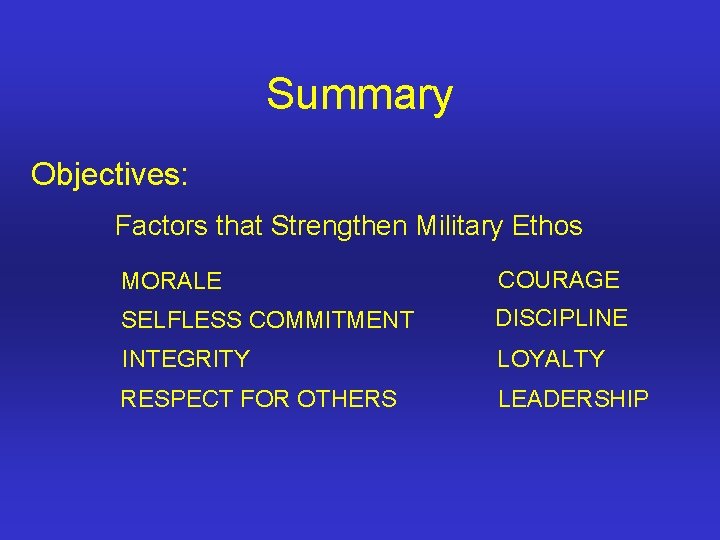 Summary

Objectives:

Factors that Strengthen Military Ethos

MORALE

SELFLESS COMMITMENT

INTEGRITY

RESPECT FOR OTHERS

COURAGE

DISCIPLINE

LOYALTY

LEADERSHIP